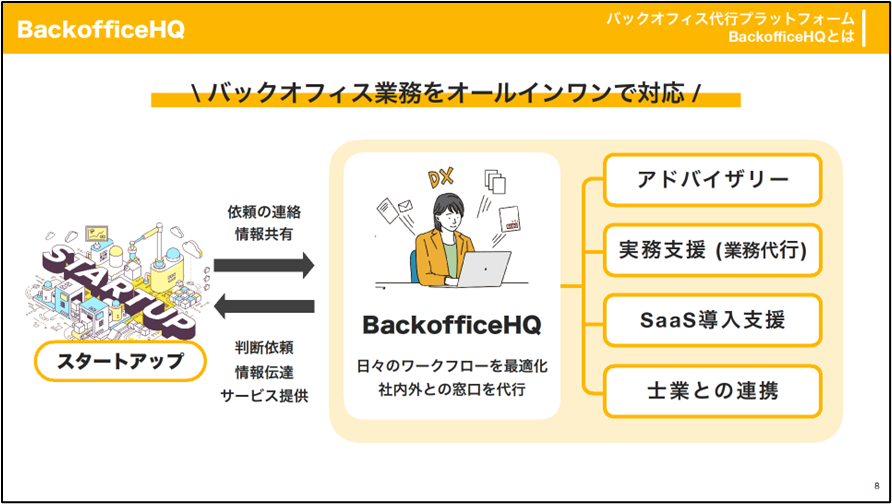 BackofficeHQ

バックオフィス代行プラットフォーム
BackofficeHQとは

\ バックオフィス業務をオールインワンで対応 /

STARTUP

スタートアップ

依頼の連絡
情報共有

判断依頼
情報伝達
サービス提供

DX

BackofficeHQ

日々のワークフローを最適化
社内外との窓口を代行

アドバイザリー

実務支援 (業務代行)

SaaS導入支援

士業との連携

8